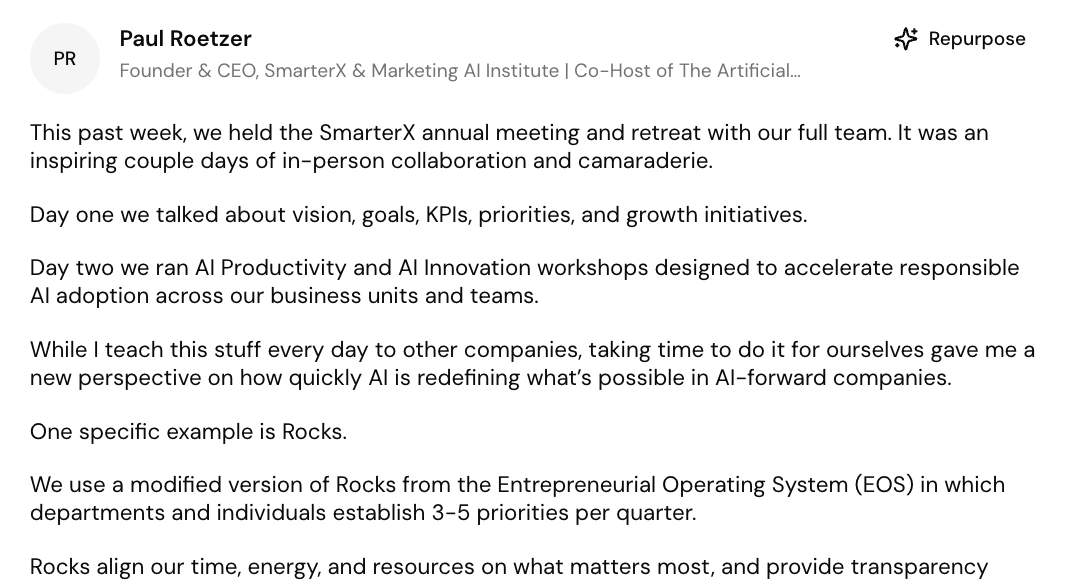 PR

Paul Roetzer

Founder & CEO, SmarterX & Marketing AI Institute | Co-Host of The Artificial...

Repurpose

This past week, we held the SmarterX annual meeting and retreat with our full team. It was an inspiring couple days of in-person collaboration and camaraderie.

Day one we talked about vision, goals, KPIs, priorities, and growth initiatives.

Day two we ran AI Productivity and AI Innovation workshops designed to accelerate responsible AI adoption across our business units and teams.

While I teach this stuff every day to other companies, taking time to do it for ourselves gave me a new perspective on how quickly AI is redefining what's possible in AI-forward companies.

One specific example is Rocks.

We use a modified version of Rocks from the Entrepreneurial Operating System (EOS) in which departments and individuals establish 3-5 priorities per quarter.

Rocks align our time, energy, and resources on what matters most, and provide transparency